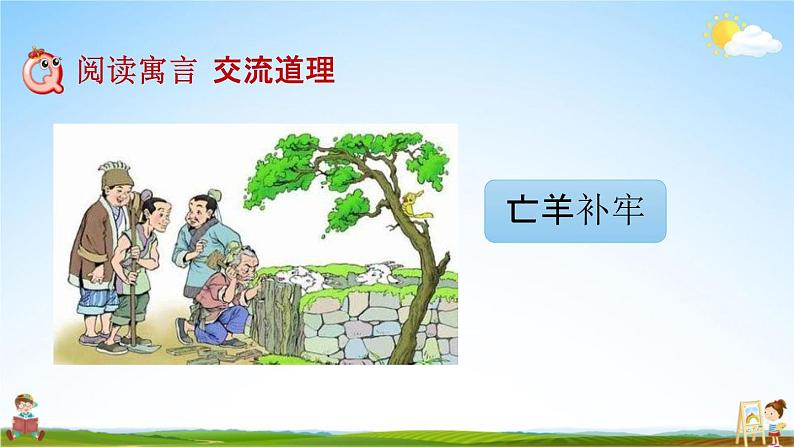 阅读寓言 交流道理

亡羊补牢